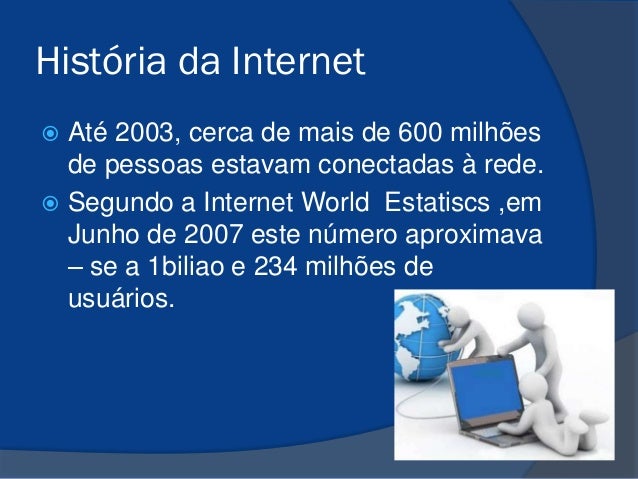 História da Internet

Até 2003, cerca de mais de 600 milhões de pessoas estavam conectadas à rede.

Segundo a Internet World  Estatiscs ,em Junho de 2007 este número aproximava – se a 1biliao e 234 milhões de usuários.